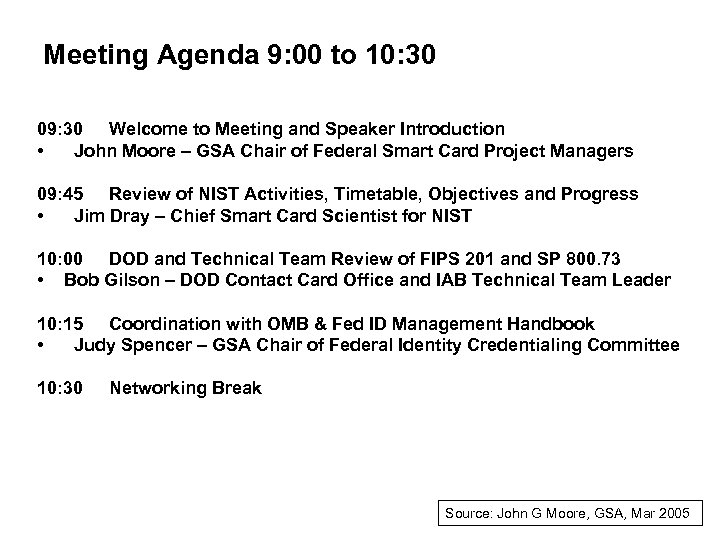 Meeting Agenda 9:00 to 10:30

09:30 Welcome to Meeting and Speaker Introduction
• John Moore – GSA Chair of Federal Smart Card Project Managers

09:45 Review of NIST Activities, Timetable, Objectives and Progress
• Jim Dray – Chief Smart Card Scientist for NIST

10:00 DOD and Technical Team Review of FIPS 201 and SP 800.73
• Bob Gilson – DOD Contact Card Office and IAB Technical Team Leader

10:15 Coordination with OMB & Fed ID Management Handbook
• Judy Spencer – GSA Chair of Federal Identity Credentialing Committee

10:30 Networking Break

Source: John G Moore, GSA, Mar 2005